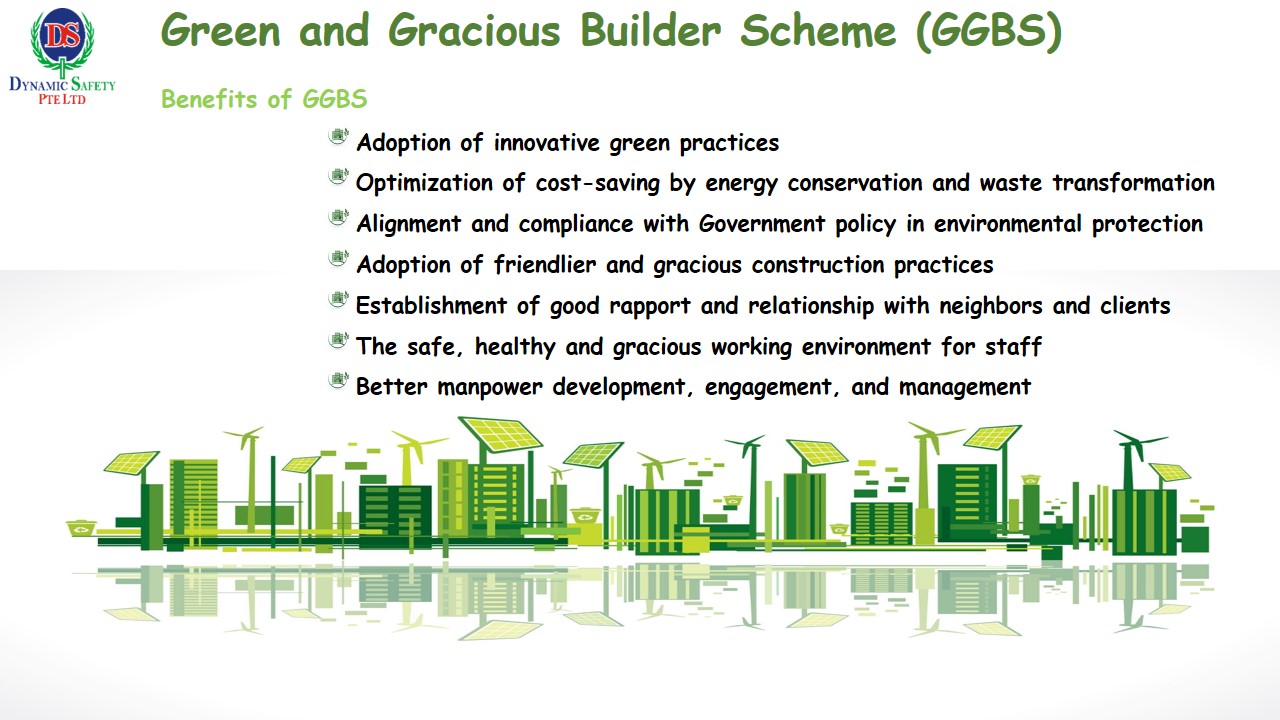 DS
DYNAMIC SAFETY
PTE LTD

Green and Gracious Builder Scheme (GGBS)

Benefits of GGBS

Adoption of innovative green practices

Optimization of cost-saving by energy conservation and waste transformation

Alignment and compliance with Government policy in environmental protection

Adoption of friendlier and gracious construction practices

Establishment of good rapport and relationship with neighbors and clients

The safe, healthy and gracious working environment for staff

Better manpower development, engagement, and management